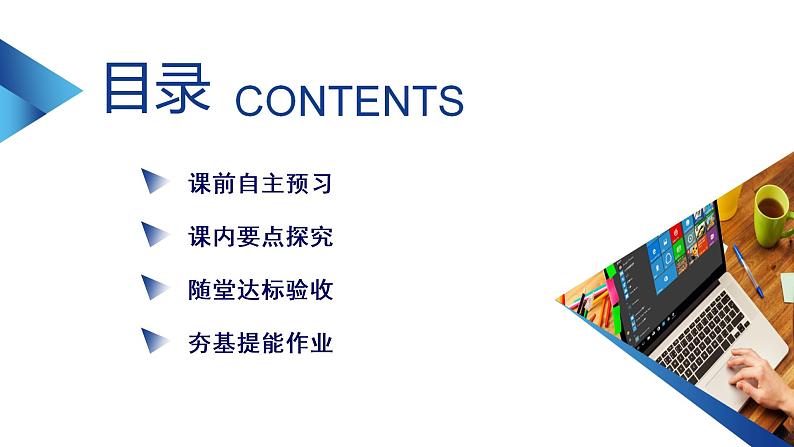 目录 CONTENTS

课前自主预习

课内要点探究

随堂达标验收

夯基提能作业